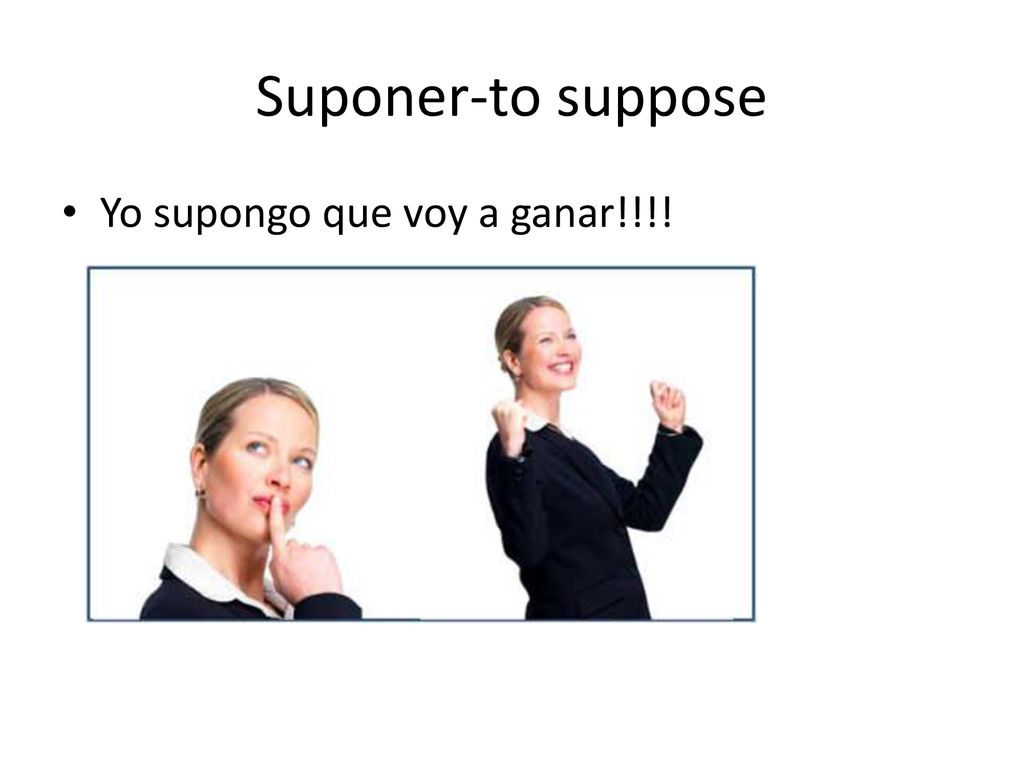 Suponer-to suppose

• Yo supongo que voy a ganar!!!!